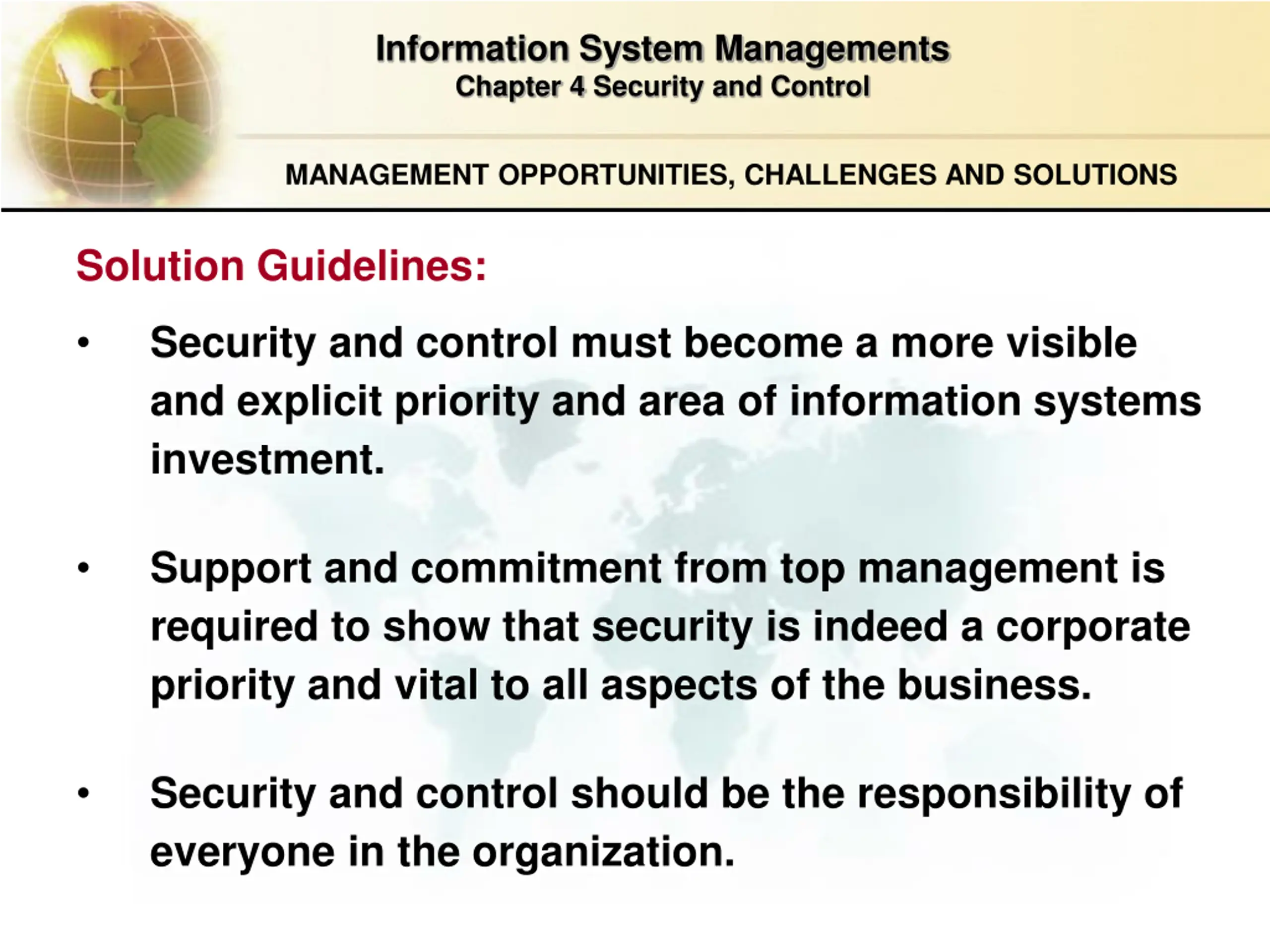 Information System Managements
Chapter 4 Security and Control

MANAGEMENT OPPORTUNITIES, CHALLENGES AND SOLUTIONS

Solution Guidelines:

• Security and control must become a more visible and explicit priority and area of information systems investment.

• Support and commitment from top management is required to show that security is indeed a corporate priority and vital to all aspects of the business.

• Security and control should be the responsibility of everyone in the organization.